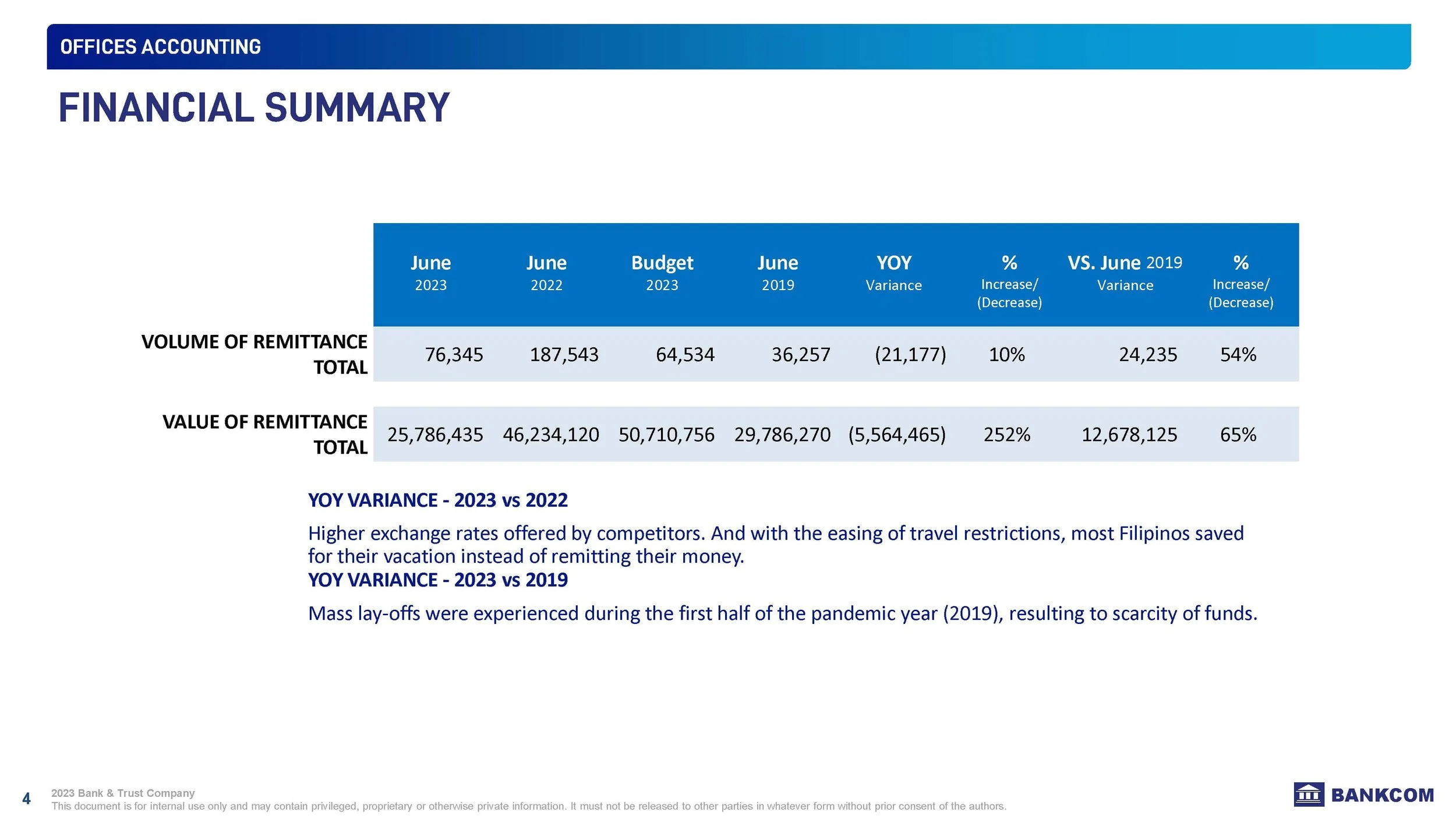 OFFICES ACCOUNTING

FINANCIAL SUMMARY

| | June 2023 | June 2022 | Budget 2023 | June 2019 | YOY Variance | % Increase/ (Decrease) | VS. June 2019 Variance | % Increase/ (Decrease) |
|---|---|---|---|---|---|---|---|---|
| VOLUME OF REMITTANCE TOTAL | 76,345 | 187,543 | 64,534 | 36,257 | (21,177) | 10% | 24,235 | 54% |
| VALUE OF REMITTANCE TOTAL | 25,786,435 | 46,234,120 | 50,710,756 | 29,786,270 | (5,564,465) | 252% | 12,678,125 | 65% |

YOY VARIANCE - 2023 vs 2022

Higher exchange rates offered by competitors. And with the easing of travel restrictions, most Filipinos saved for their vacation instead of remitting their money.

YOY VARIANCE - 2023 vs 2019

Mass lay-offs were experienced during the first half of the pandemic year (2019), resulting to scarcity of funds.

4 2023 Bank & Trust Company
This document is for internal use only and may contain privileged, proprietary or otherwise private information. It must not be released to other parties in whatever form without prior consent of the authors.

BANKCOM